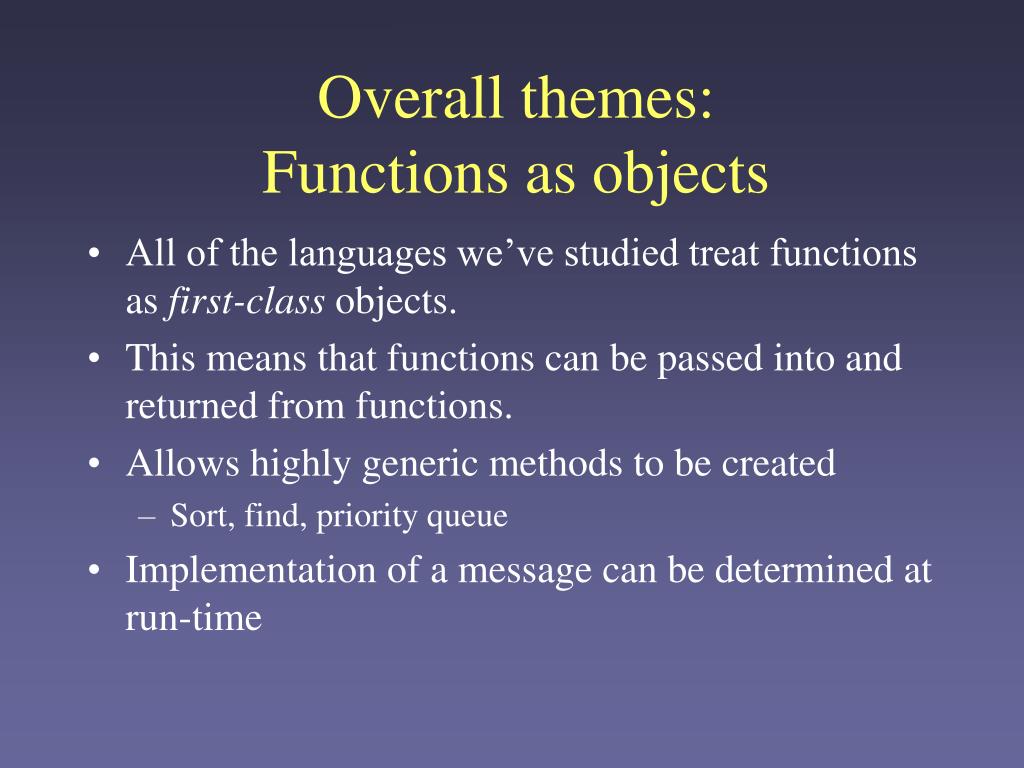 Overall themes:
Functions as objects

• All of the languages we've studied treat functions as first-class objects.
• This means that functions can be passed into and returned from functions.
• Allows highly generic methods to be created
– Sort, find, priority queue
• Implementation of a message can be determined at run-time